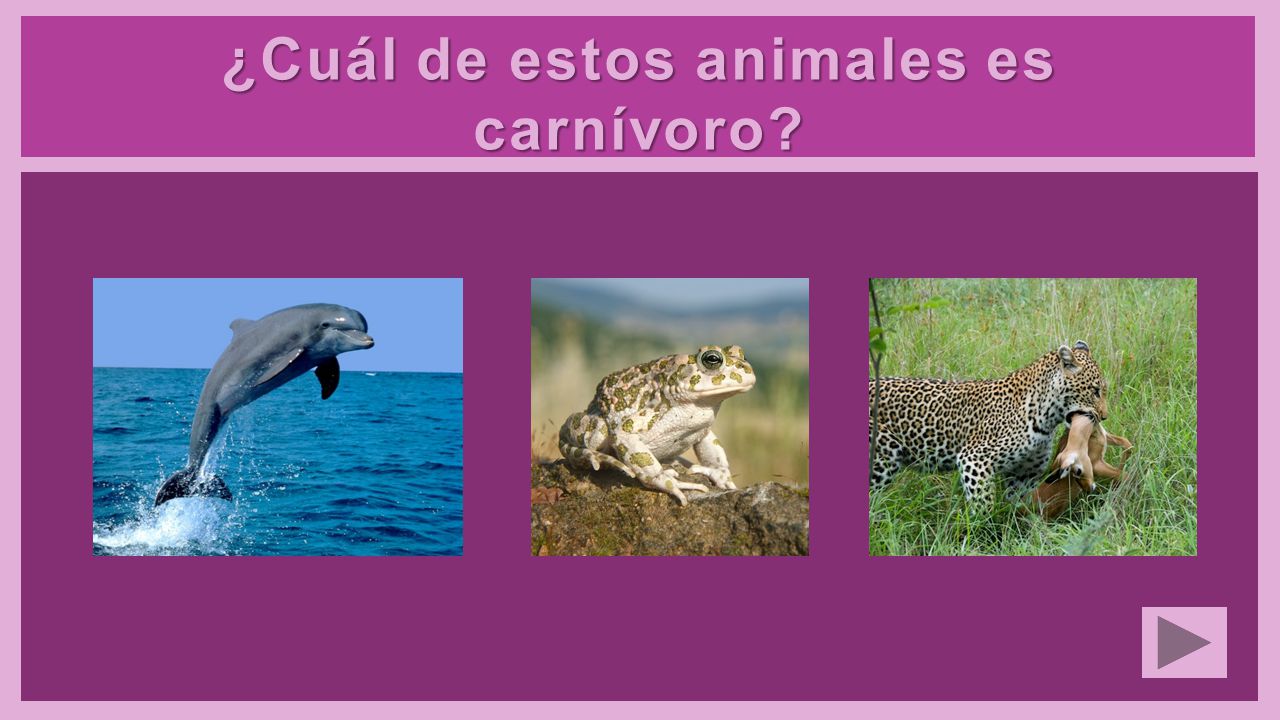 ¿Cuál de estos animales es carnívoro?